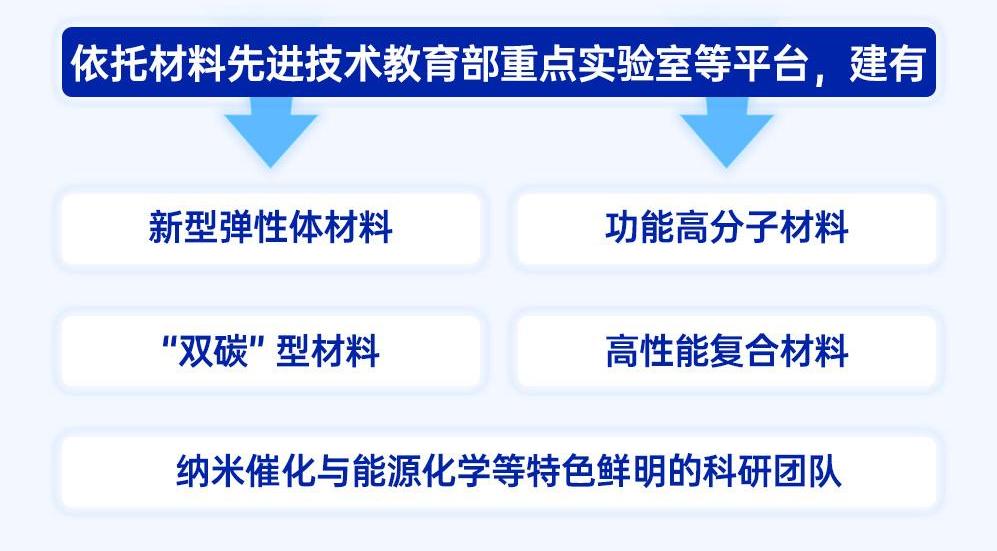 依托材料先进技术教育部重点实验室等平台，建有

新型弹性体材料

功能高分子材料

“双碳”型材料

高性能复合材料

纳米催化与能源化学等特色鲜明的科研团队